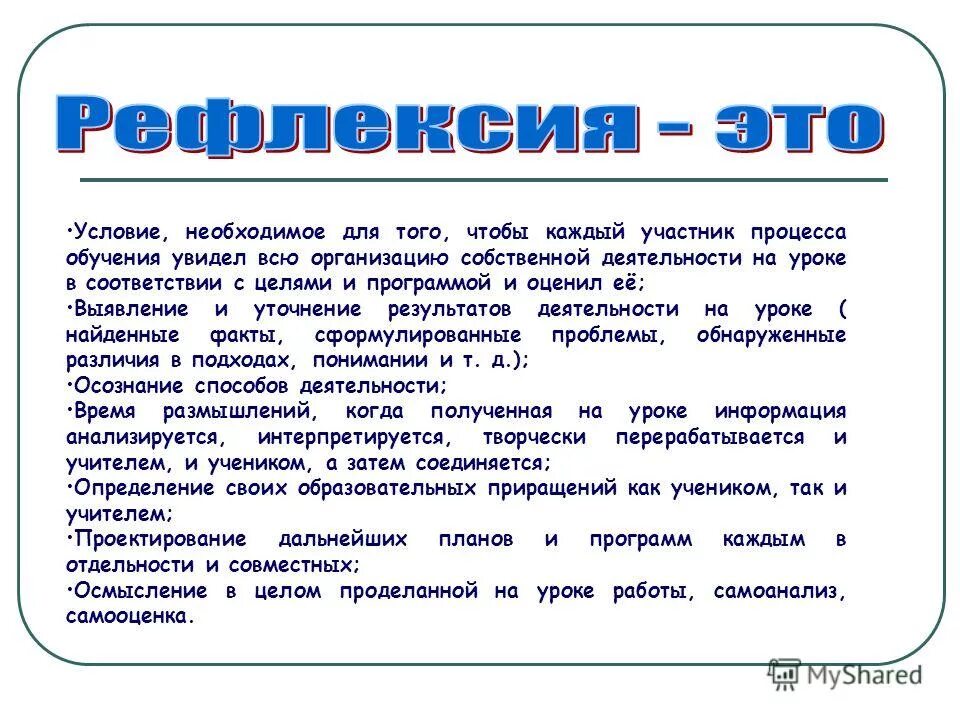 Рефлексия - это

•Условие, необходимое для того, чтобы каждый участник процесса обучения увидел всю организацию собственной деятельности на уроке в соответствии с целями и программой и оценил её;
•Выявление и уточнение результатов деятельности на уроке ( найденные факты, сформулированные проблемы, обнаруженные различия в подходах, понимании и т. д.);
•Осознание способов деятельности;
•Время размышлений, когда полученная на уроке информация анализируется, интерпретируется, творчески перерабатывается и учителем, и учеником, а затем соединяется;
•Определение своих образовательных приращений как учеником, так и учителем;
•Проектирование дальнейших планов и программ каждым в отдельности и совместных;
•Осмысление в целом проделанной на уроке работы, самоанализ, самооценка.

MyShared